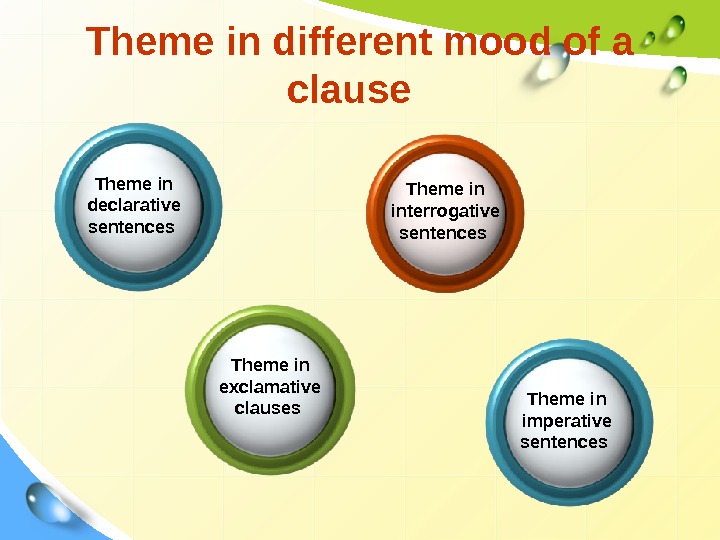 Theme in different mood of a clause

Theme in declarative sentences

Theme in interrogative sentences

Theme in exclamative clauses

Theme in imperative sentences